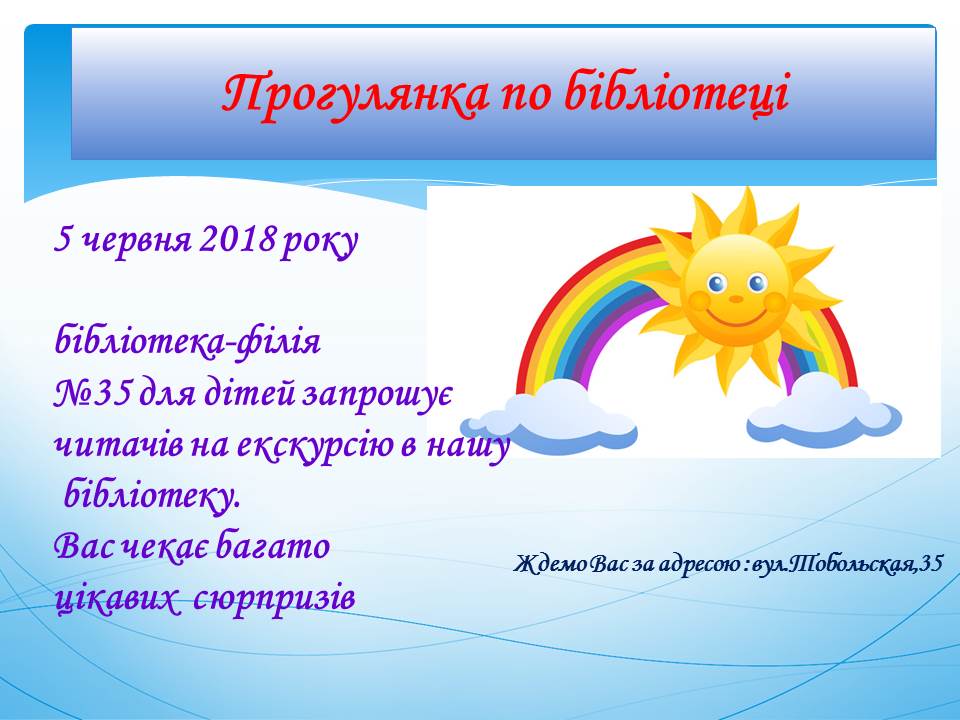 Прогулянка по бібліотеці

5 червня 2018 року

бібліотека-філія №35 для дітей запрошує читачів на екскурсію в нашу бібліотеку.
Вас чекає багато цікавих сюрпризів

Ждемо Вас за адресою : вул.Тобольская,35